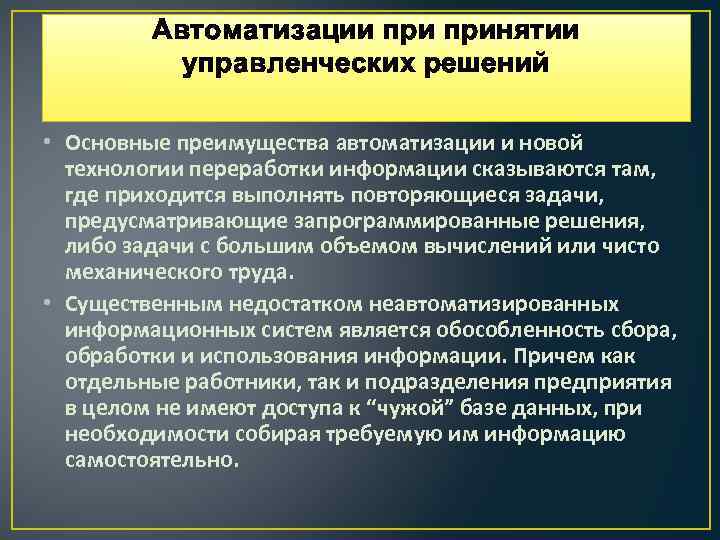 Автоматизации при принятии управленческих решений

• Основные преимущества автоматизации и новой технологии переработки информации сказываются там, где приходится выполнять повторяющиеся задачи, предусматривающие запрограммированные решения, либо задачи с большим объемом вычислений или чисто механического труда.

• Существенным недостатком неавтоматизированных информационных систем является обособленность сбора, обработки и использования информации. Причем как отдельные работники, так и подразделения предприятия в целом не имеют доступа к “чужой” базе данных, при необходимости собирая требуемую им информацию самостоятельно.